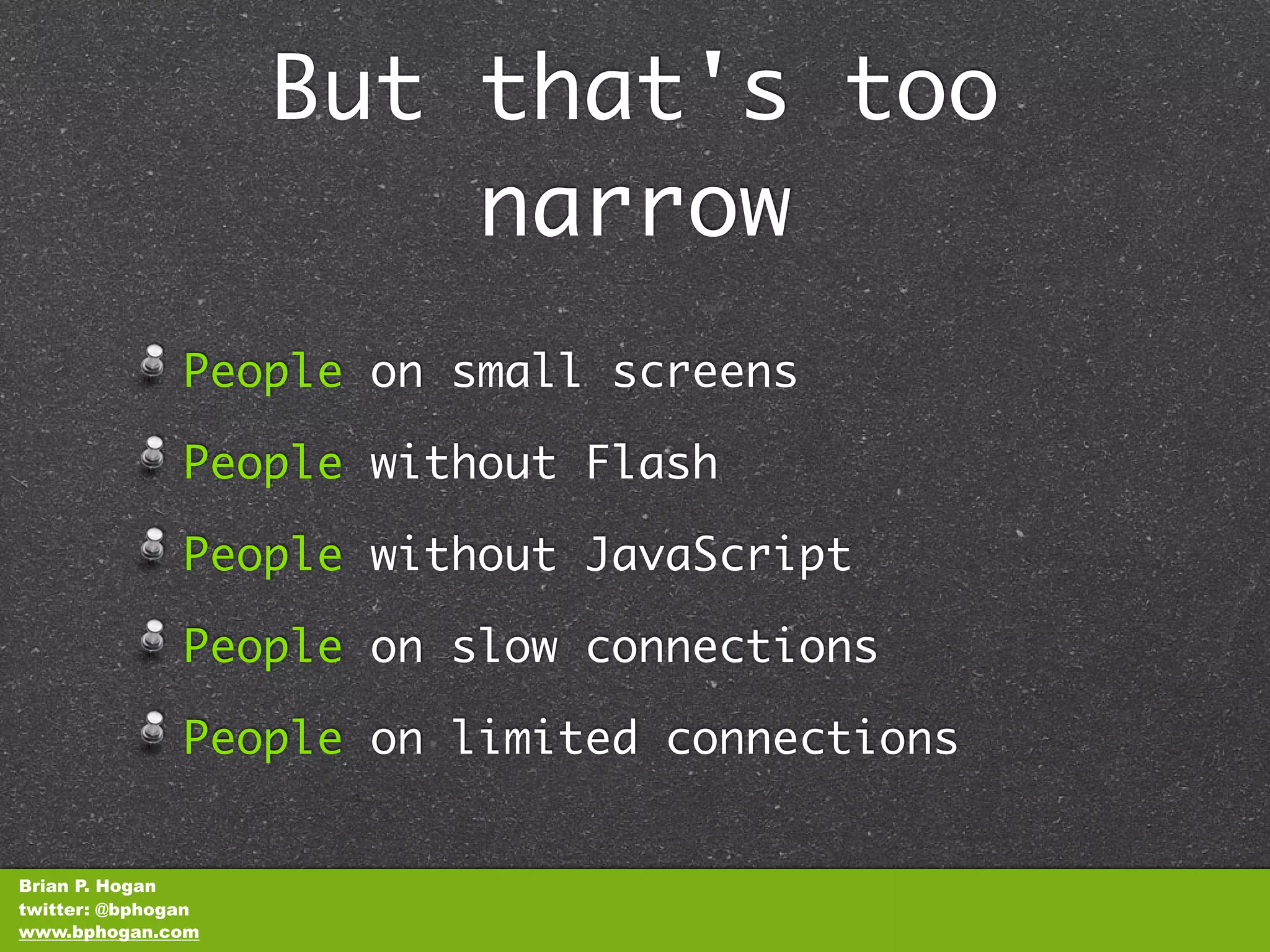 But that's too narrow

People on small screens

People without Flash

People without JavaScript

People on slow connections

People on limited connections

Brian P. Hogan
twitter: @bphogan
www.bphogan.com